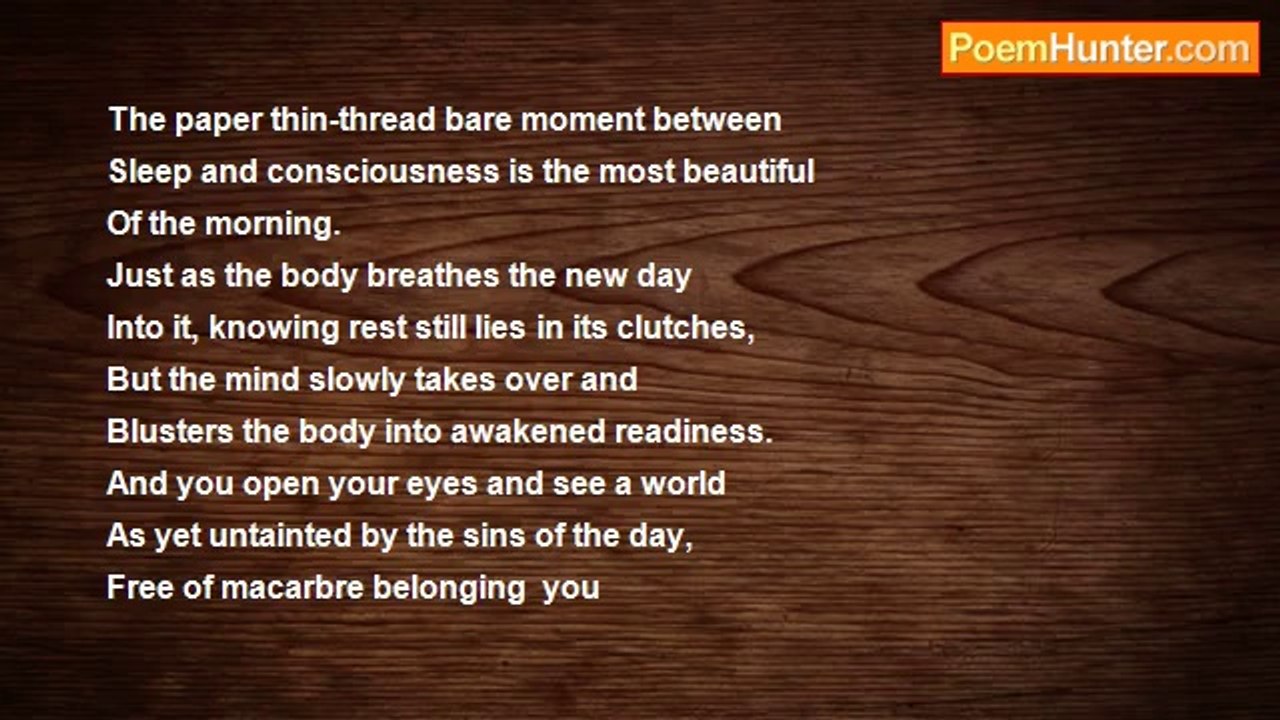 PoemHunter.com

The paper thin-thread bare moment between
Sleep and consciousness is the most beautiful
Of the morning.
Just as the body breathes the new day
Into it, knowing rest still lies in its clutches,
But the mind slowly takes over and
Blusters the body into awakened readiness.
And you open your eyes and see a world
As yet untainted by the sins of the day,
Free of macarbre belonging you